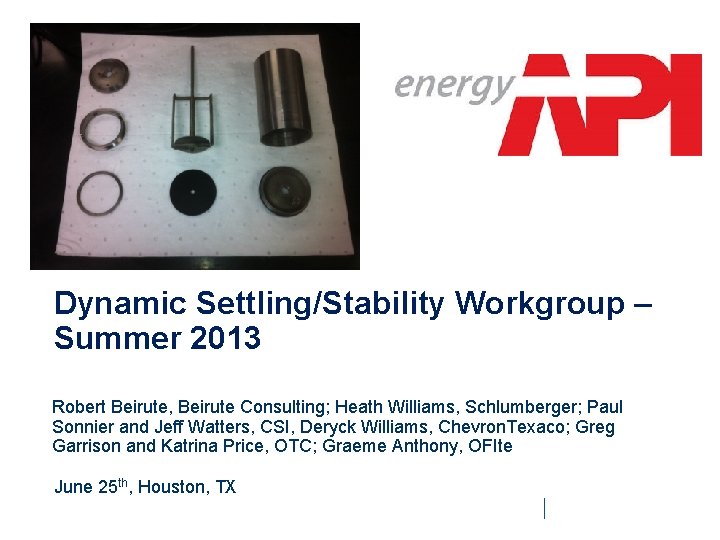 energy API

Dynamic Settling/Stability Workgroup – Summer 2013

Robert Beirute, Beirute Consulting; Heath Williams, Schlumberger; Paul Sonnier and Jeff Watters, CSI, Deryck Williams, ChevronTexaco; Greg Garrison and Katrina Price, OTC; Graeme Anthony, OFIte

June 25$^{th}$, Houston, TX